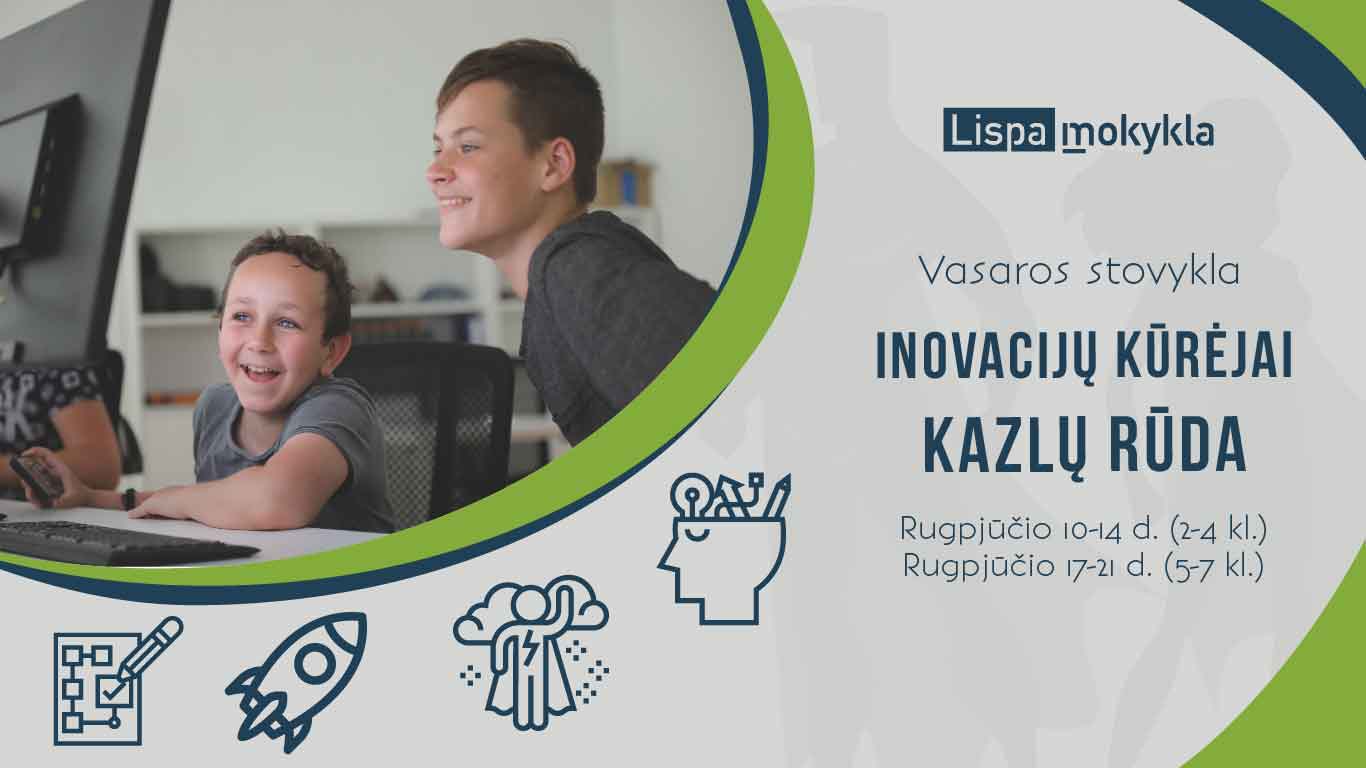 Lispa mokykla

Vasaros stovykla

INOVACIJŲ KŪRĖJAI
KAZLŲ RŪDA

Rugpjūčio 10-14 d. (2-4 kl.)
Rugpjūčio 17-21 d. (5-7 kl.)